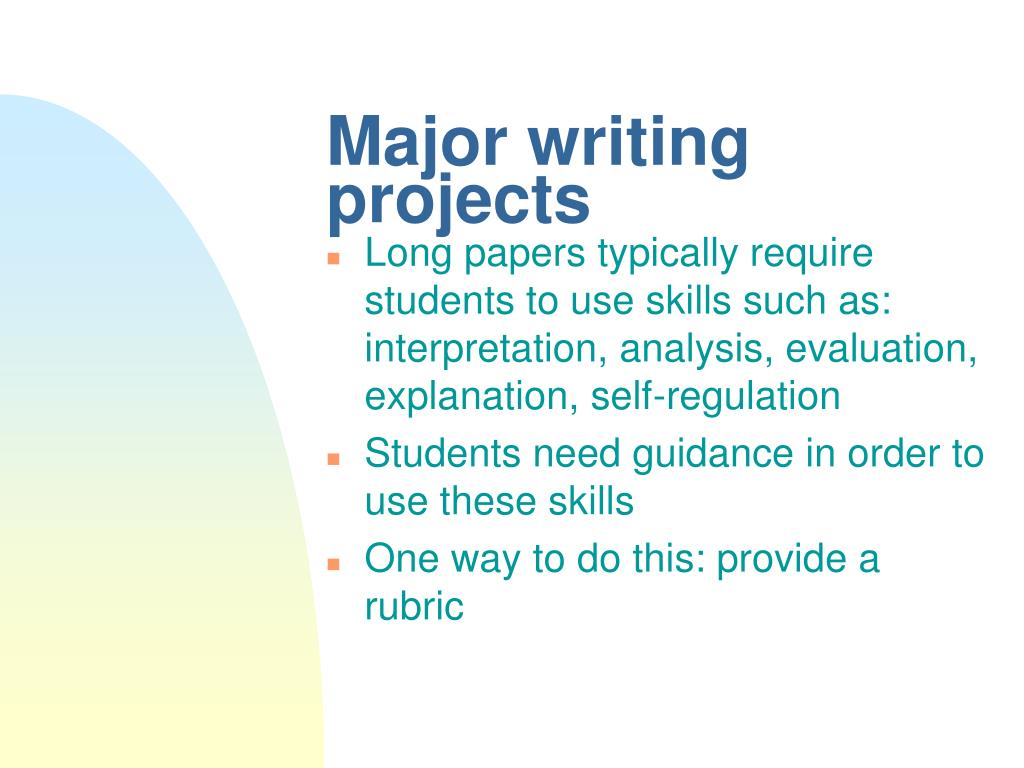 Major writing projects

- Long papers typically require students to use skills such as: interpretation, analysis, evaluation, explanation, self-regulation
- Students need guidance in order to use these skills
- One way to do this: provide a rubric